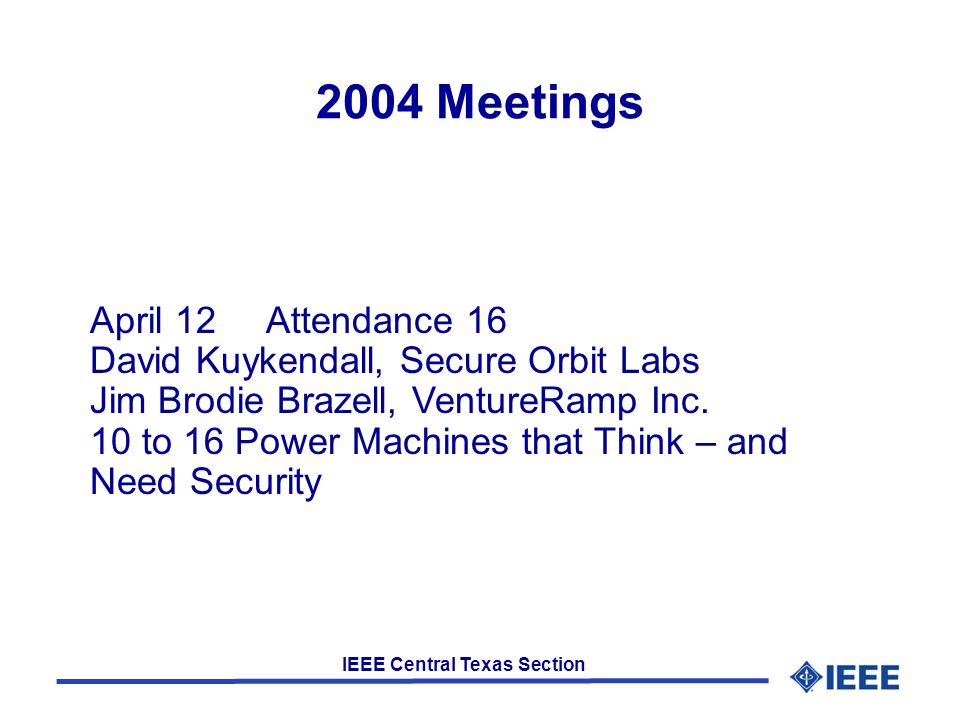 2004 Meetings

April 12 Attendance 16
David Kuykendall, Secure Orbit Labs
Jim Brodie Brazell, VentureRamp Inc.
10 to 16 Power Machines that Think – and Need Security

IEEE Central Texas Section

IEEE